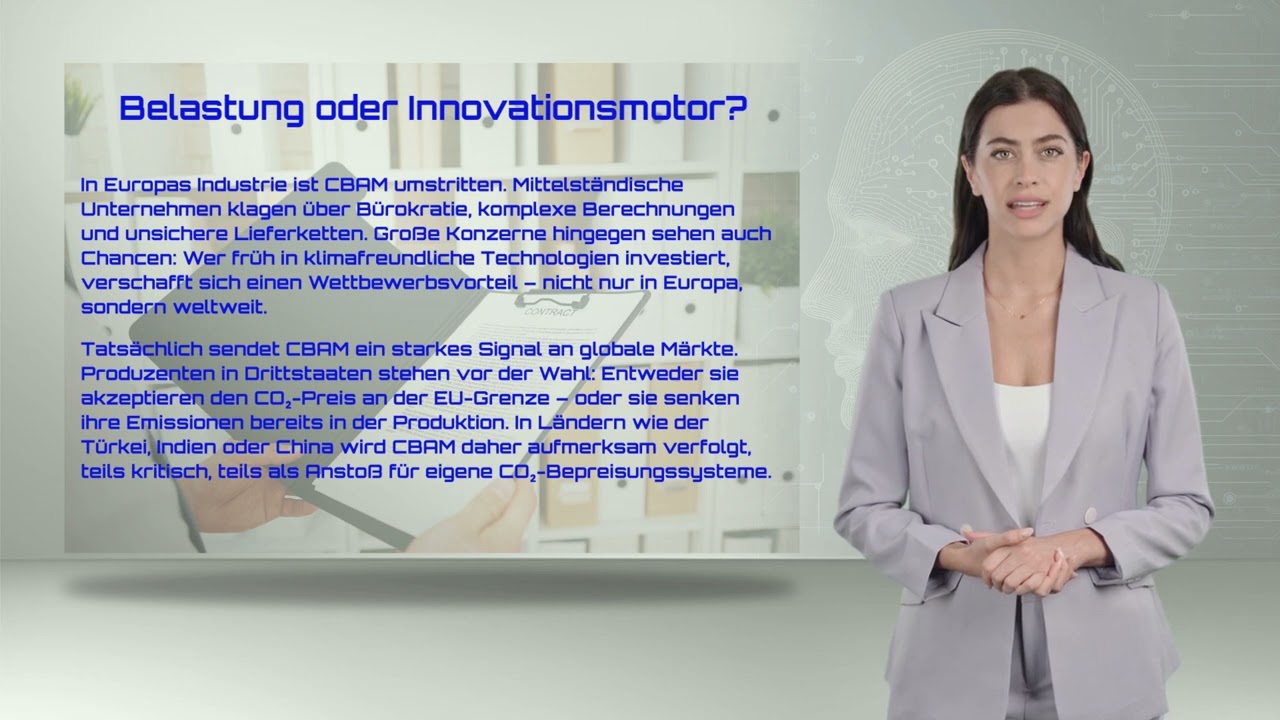 Belastung oder Innovationsmotor?

In Europas Industrie ist CBAM umstritten. Mittelständische Unternehmen klagen über Bürokratie, komplexe Berechnungen und unsichere Lieferketten. Große Konzerne hingegen sehen auch Chancen: Wer früh in klimafreundliche Technologien investiert, verschafft sich einen Wettbewerbsvorteil – nicht nur in Europa, sondern weltweit.

Tatsächlich sendet CBAM ein starkes Signal an globale Märkte. Produzenten in Drittstaaten stehen vor der Wahl: Entweder sie akzeptieren den $CO_2$-Preis an der EU-Grenze – oder sie senken ihre Emissionen bereits in der Produktion. In Ländern wie der Türkei, Indien oder China wird CBAM daher aufmerksam verfolgt, teils kritisch, teils als Anstoß für eigene $CO_2$-Bepreisungssysteme.

CONTRACT